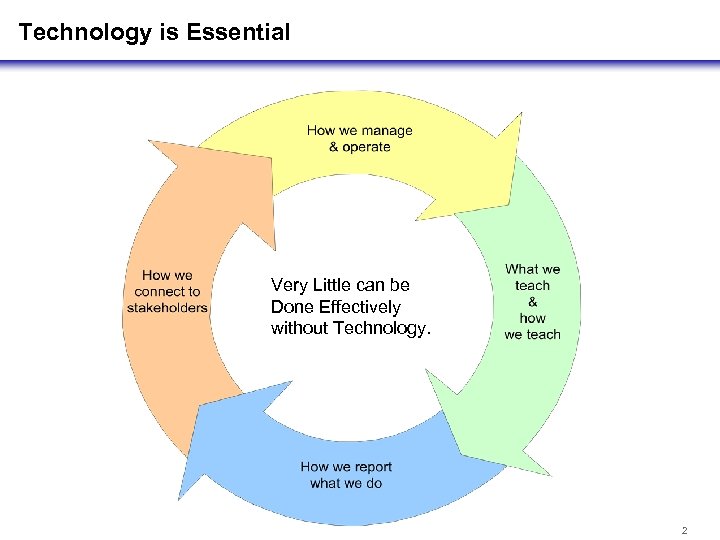 Technology is Essential

How we manage & operate

What we teach & how we teach

How we report what we do

How we connect to stakeholders

Very Little can be Done Effectively without Technology.

2